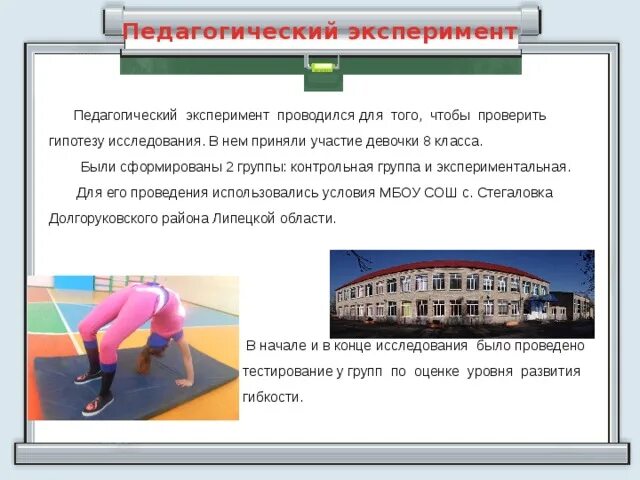 Педагогический эксперимент

Педагогический эксперимент проводился для того, чтобы проверить гипотезу исследования. В нем приняли участие девочки 8 класса.

Были сформированы 2 группы: контрольная группа и экспериментальная.

Для его проведения использовались условия МБОУ СОШ с. Стегаловка Долгоруковского района Липецкой области.

В начале и в конце исследования было проведено тестирование у групп по оценке уровня развития гибкости.